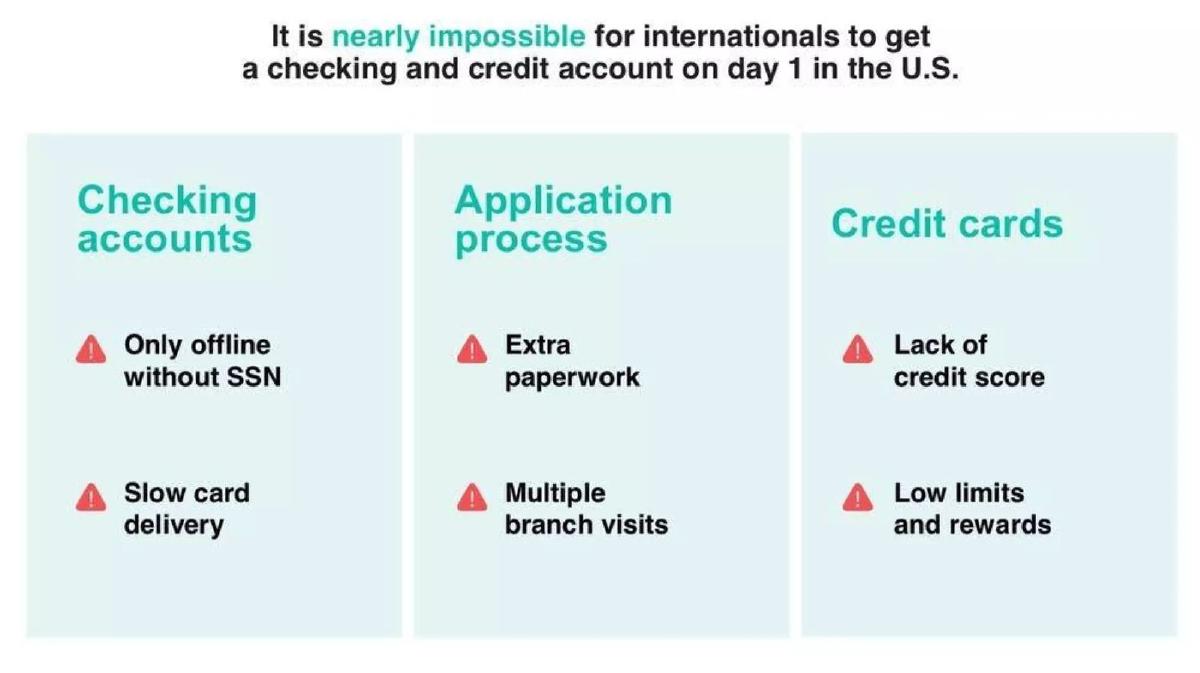 It is nearly impossible for internationals to get a checking and credit account on day 1 in the U.S.

Checking accounts

Only offline without SSN

Slow card delivery

Application process

Extra paperwork

Multiple branch visits

Credit cards

Lack of credit score

Low limits and rewards